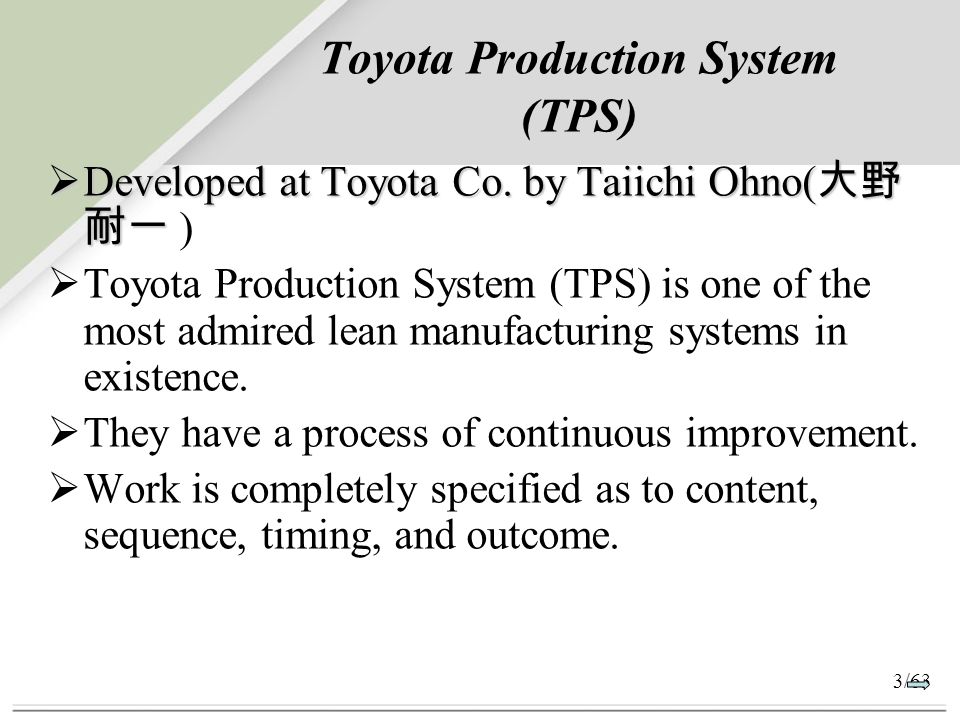 Toyota Production System (TPS)

➢ Developed at Toyota Co. by Taiichi Ohno(大野耐一 )

➢ Toyota Production System (TPS) is one of the most admired lean manufacturing systems in existence.

➢ They have a process of continuous improvement.

➢ Work is completely specified as to content, sequence, timing, and outcome.

3/63